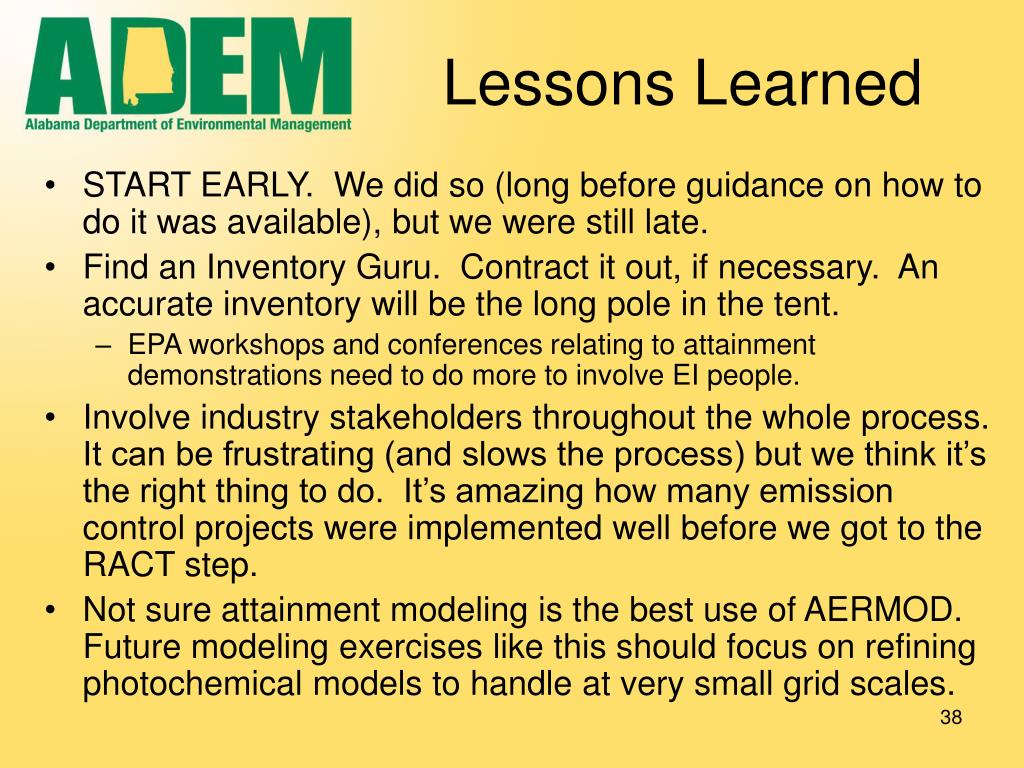 ADEM
Alabama Department of Environmental Management

Lessons Learned

• START EARLY. We did so (long before guidance on how to do it was available), but we were still late.
• Find an Inventory Guru. Contract it out, if necessary. An accurate inventory will be the long pole in the tent.
– EPA workshops and conferences relating to attainment demonstrations need to do more to involve EI people.
• Involve industry stakeholders throughout the whole process. It can be frustrating (and slows the process) but we think it's the right thing to do. It's amazing how many emission control projects were implemented well before we got to the RACT step.
• Not sure attainment modeling is the best use of AERMOD. Future modeling exercises like this should focus on refining photochemical models to handle at very small grid scales.

38